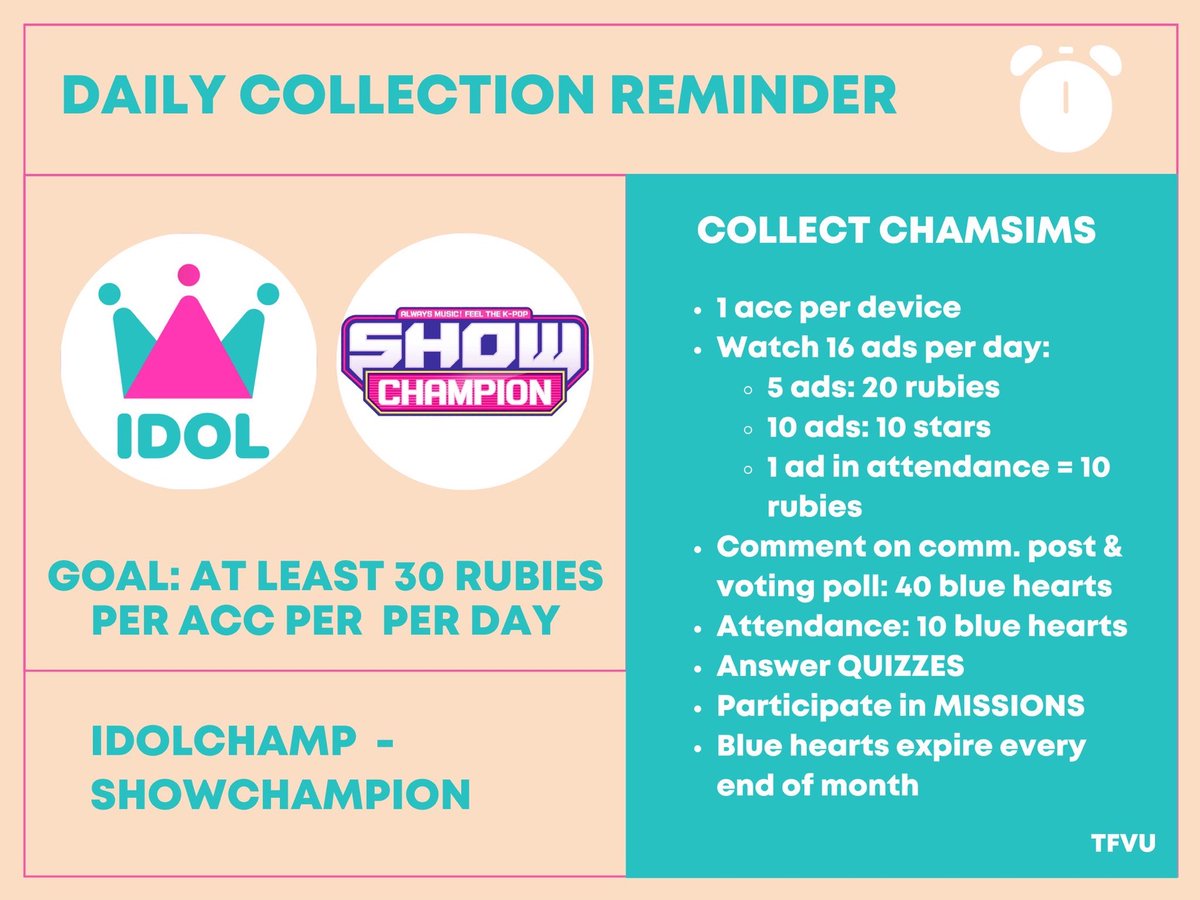 DAILY COLLECTION REMINDER

IDOL

ALWAYS MUSIC! FEEL THE K-POP
SHOW
CHAMPION

GOAL: AT LEAST 30 RUBIES PER ACC PER PER DAY

IDOLCHAMP - SHOWCHAMPION

COLLECT CHAMSIMS

- 1 acc per device
- Watch 16 ads per day:
  - 5 ads: 20 rubies
  - 10 ads: 10 stars
  - 1 ad in attendance = 10 rubies
- Comment on comm. post & voting poll: 40 blue hearts
- Attendance: 10 blue hearts
- Answer QUIZZES
- Participate in MISSIONS
- Blue hearts expire every end of month

TFVU